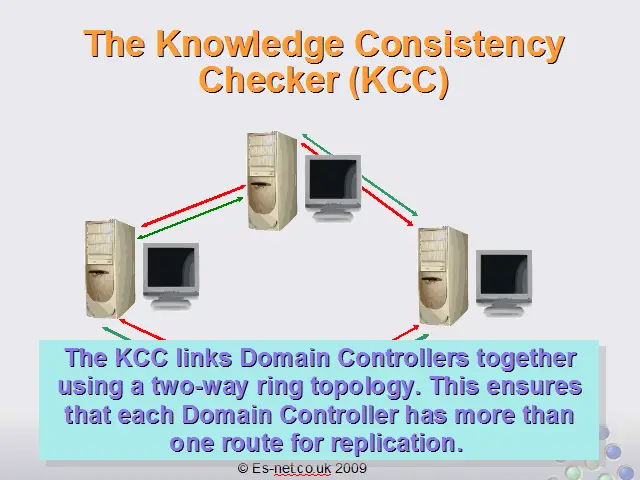 The Knowledge Consistency Checker (KCC)

The KCC links Domain Controllers together using a two-way ring topology. This ensures that each Domain Controller has more than one route for replication.

© Es-net.co.uk 2009